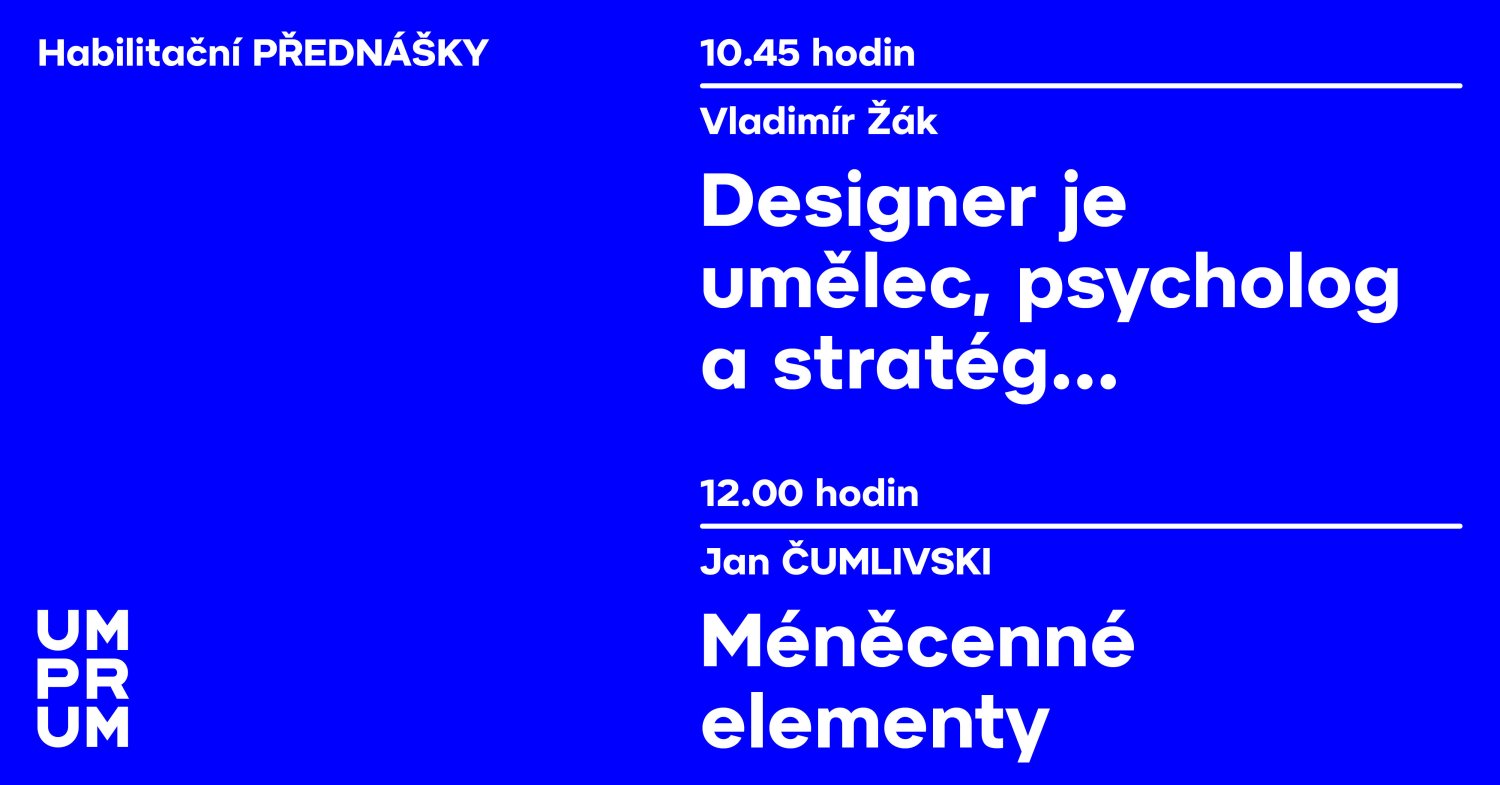 Habilitační PŘEDNÁŠKY

10.45 hodin

Vladimír Žák

Designer je umělec, psycholog a stratég...

12.00 hodin

Jan ČUMLIVSKI

Méněcenné elementy

UM
PR
UM